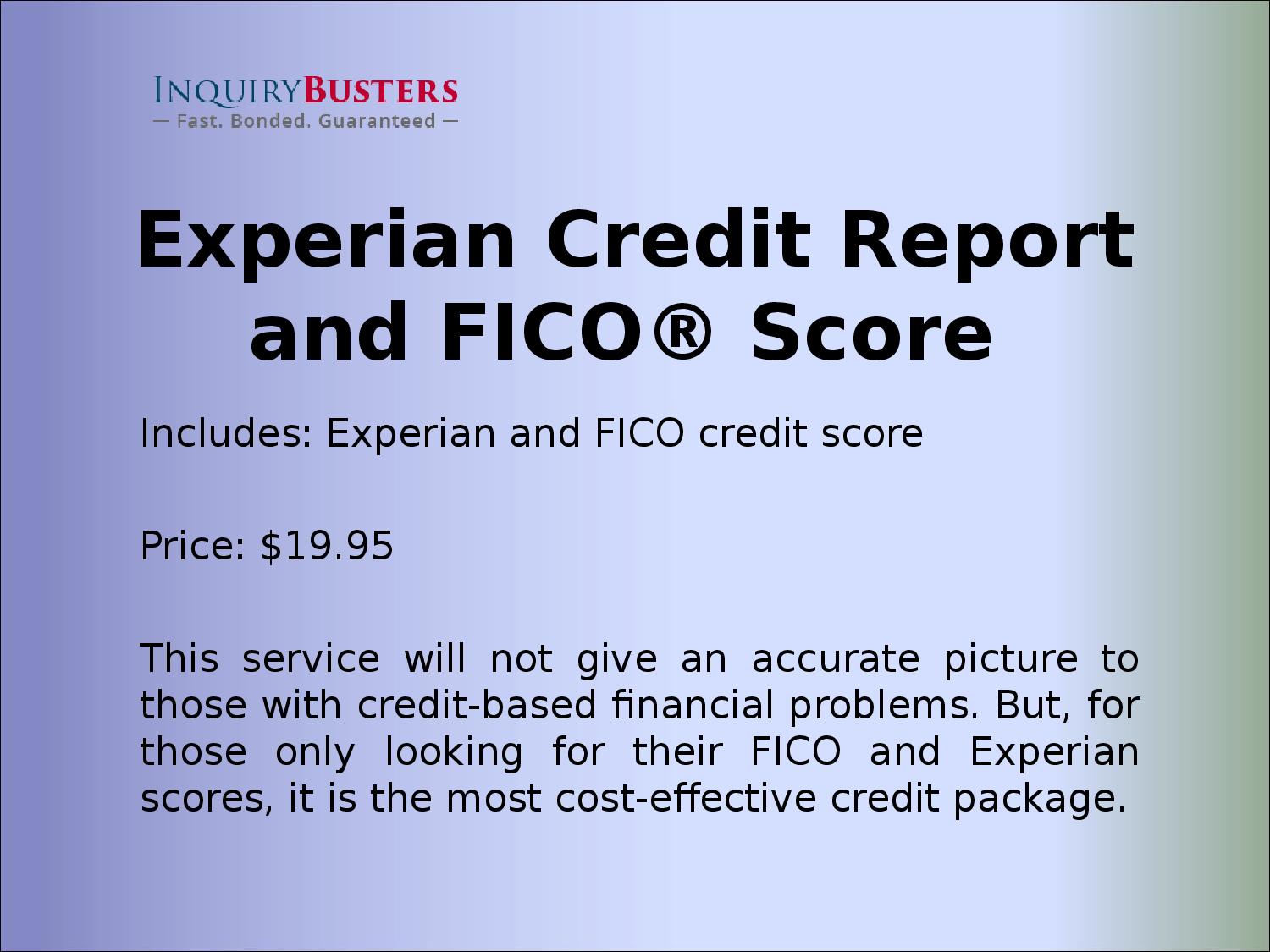 INQUIRYBUSTERS
— Fast. Bonded. Guaranteed —

Experian Credit Report and FICO® Score

Includes: Experian and FICO credit score

Price: $19.95

This service will not give an accurate picture to those with credit-based financial problems. But, for those only looking for their FICO and Experian scores, it is the most cost-effective credit package.